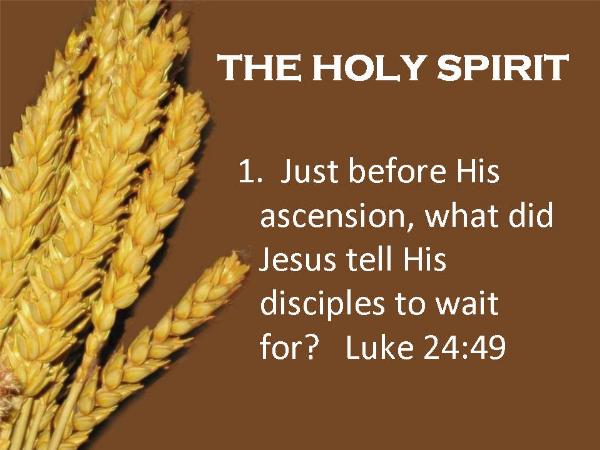 THE HOLY SPIRIT

1. Just before His ascension, what did Jesus tell His disciples to wait for? Luke 24:49